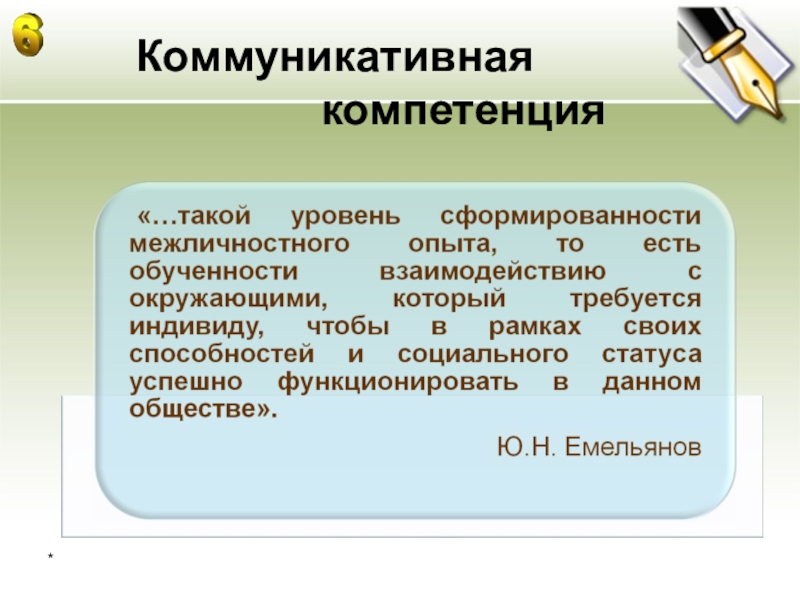 6

Коммуникативная компетенция

«…такой уровень сформированности межличностного опыта, то есть обученности взаимодействию с окружающими, который требуется индивиду, чтобы в рамках своих способностей и социального статуса успешно функционировать в данном обществе».

Ю.Н. Емельянов

*